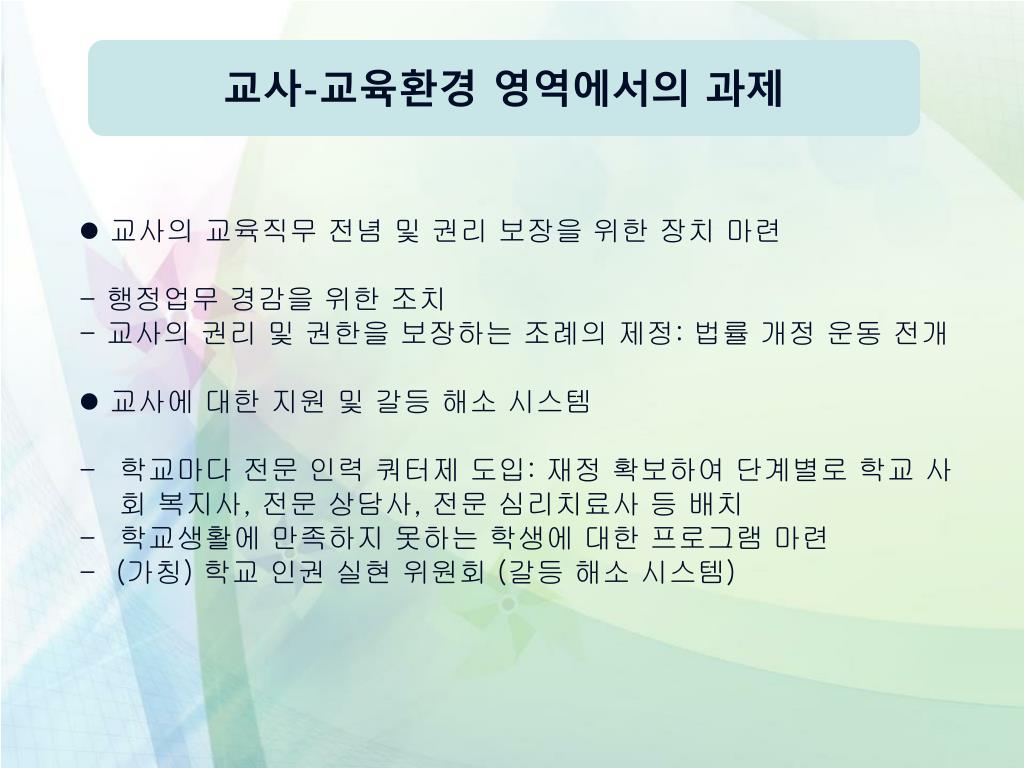 교사-교육환경 영역에서의 과제

● 교사의 교육직무 전념 및 권리 보장을 위한 장치 마련

- 행정업무 경감을 위한 조치
- 교사의 권리 및 권한을 보장하는 조례의 제정: 법률 개정 운동 전개

● 교사에 대한 지원 및 갈등 해소 시스템

- 학교마다 전문 인력 쿼터제 도입: 재정 확보하여 단계별로 학교 사회 복지사, 전문 상담사, 전문 심리치료사 등 배치
- 학교생활에 만족하지 못하는 학생에 대한 프로그램 마련
- (가칭) 학교 인권 실현 위원회 (갈등 해소 시스템)